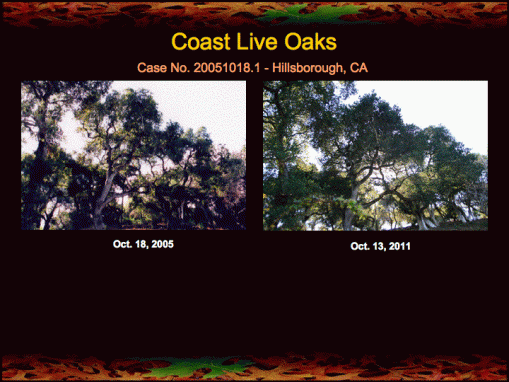 Coast Live Oaks

Case No. 20051018.1 - Hillsborough, CA

Oct. 18, 2005

Oct. 13, 2011